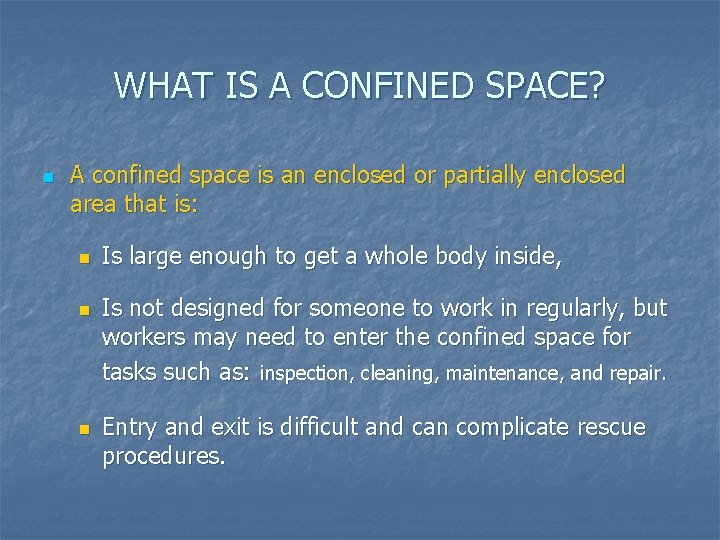 WHAT IS A CONFINED SPACE?

A confined space is an enclosed or partially enclosed area that is:

Is large enough to get a whole body inside,

Is not designed for someone to work in regularly, but workers may need to enter the confined space for tasks such as: inspection, cleaning, maintenance, and repair.

Entry and exit is difficult and can complicate rescue procedures.